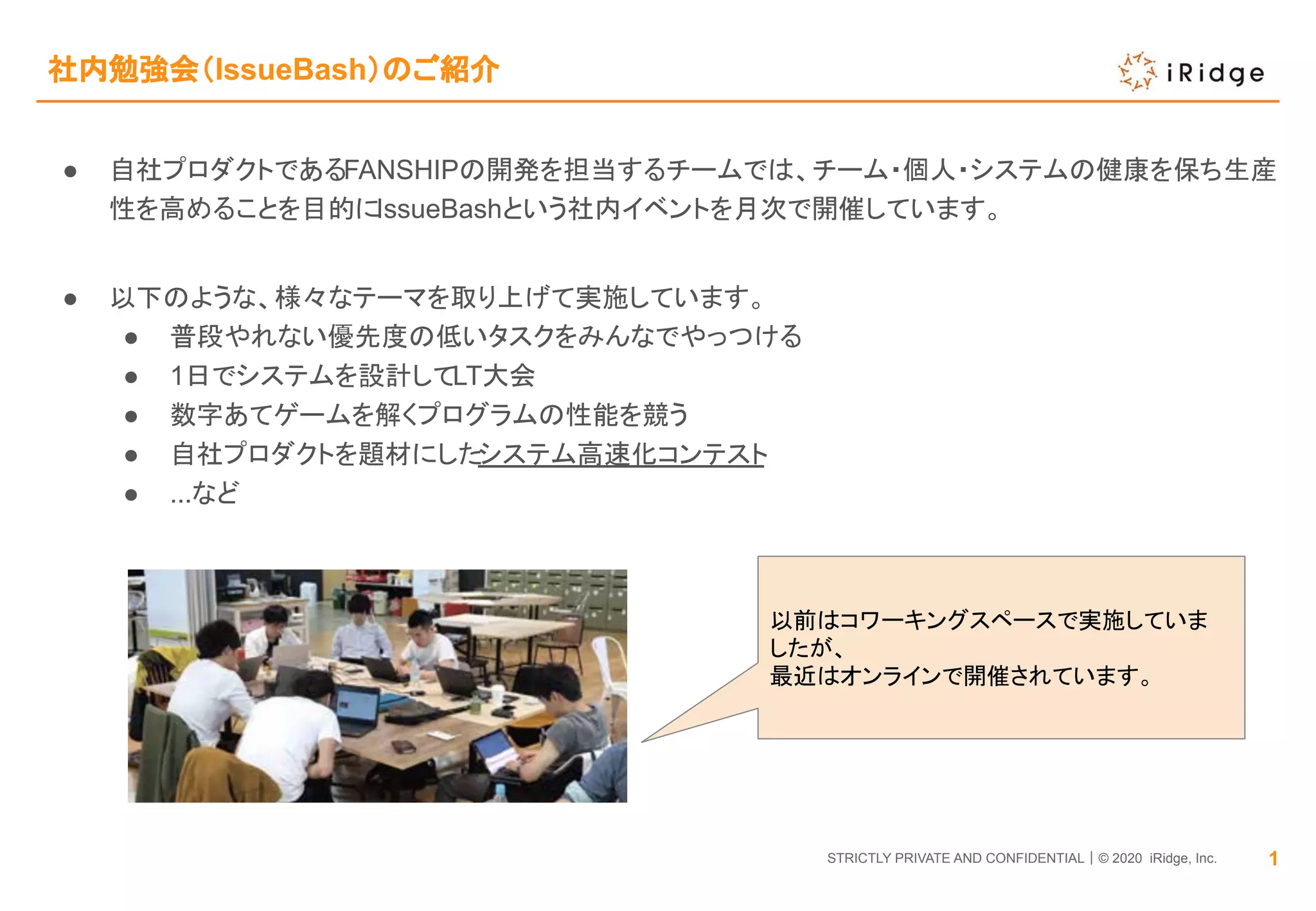 社内勉強会(IssueBash)のご紹介

iRidge

● 自社プロダクトであるFANSHIPの開発を担当するチームでは、チーム・個人・システムの健康を保ち生産性を高めることを目的にIssueBashという社内イベントを月次で開催しています。

● 以下のような、様々なテーマを取り上げて実施しています。
● 普段やれない優先度の低いタスクをみんなでやっつける
● 1日でシステムを設計してLT大会
● 数字あてゲームを解くプログラムの性能を競う
● 自社プロダクトを題材にしたシステム高速化コンテスト
● ...など

以前はコワーキングスペースで実施していましたが、
最近はオンラインで開催されています。

STRICTLY PRIVATE AND CONFIDENTIAL | © 2020 iRidge, Inc. 1